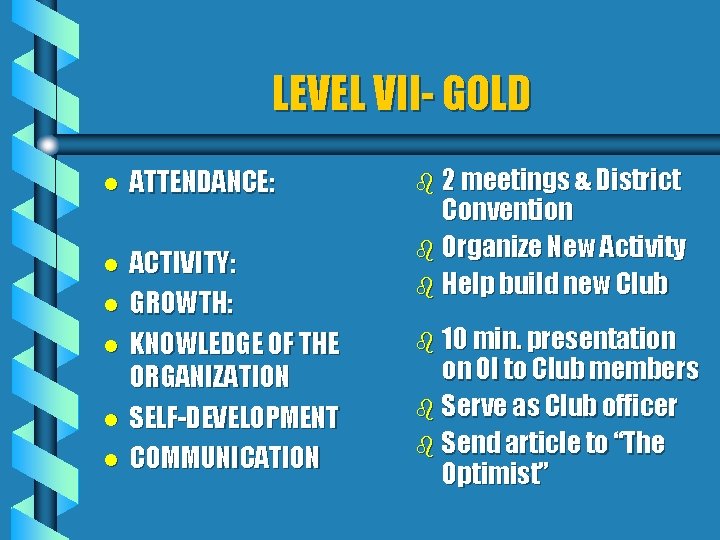 LEVEL VII- GOLD

- ATTENDANCE:
- ACTIVITY:
- GROWTH:
- KNOWLEDGE OF THE ORGANIZATION
- SELF-DEVELOPMENT
- COMMUNICATION

- 2 meetings & District Convention
- Organize New Activity
- Help build new Club
- 10 min. presentation on OI to Club members
- Serve as Club officer
- Send article to “The Optimist”